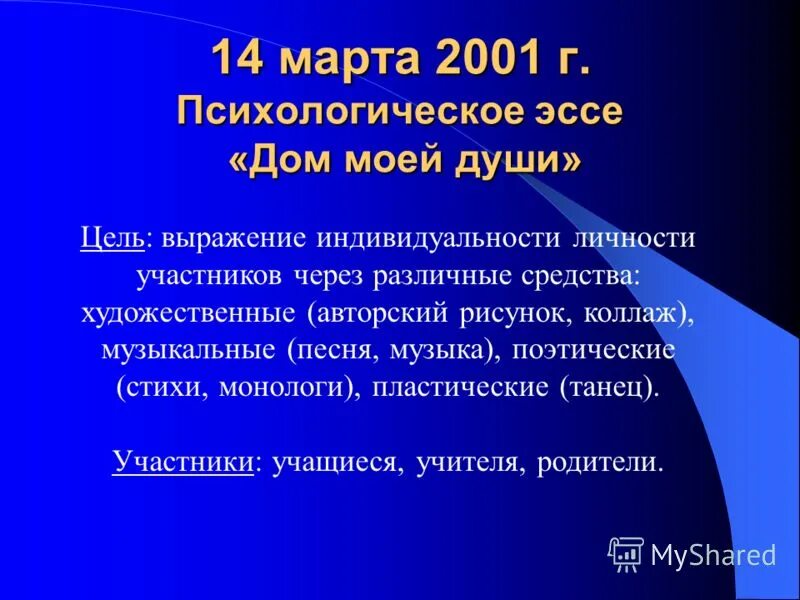 14 марта 2001 г.
Психологическое эссе
«Дом моей души»

Цель: выражение индивидуальности личности участников через различные средства: художественные (авторский рисунок, коллаж), музыкальные (песня, музыка), поэтические (стихи, монологи), пластические (танец).

Участники: учащиеся, учителя, родители.

MyShared